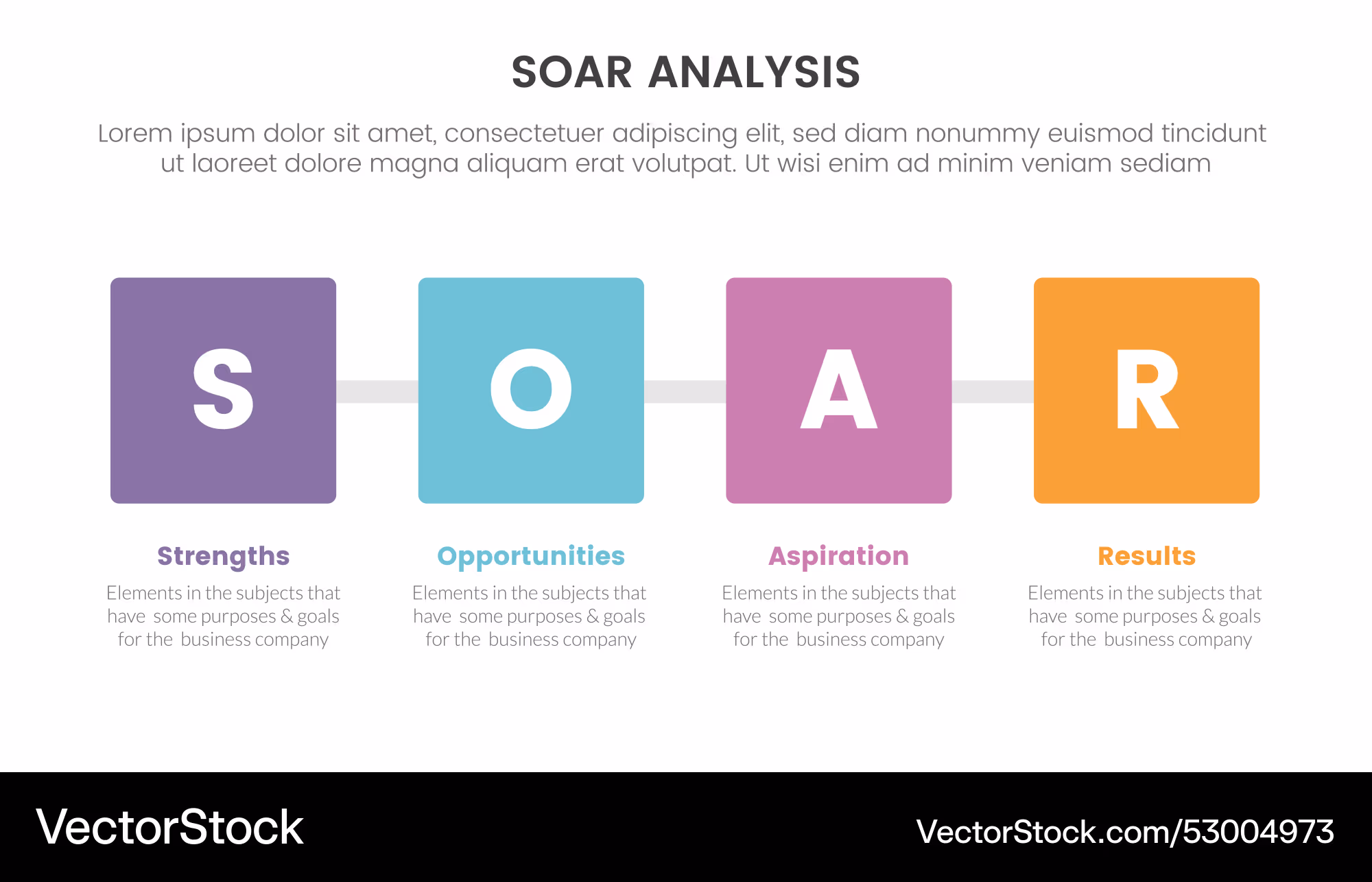 SOAR ANALYSIS

Lorem ipsum dolor sit amet, consectetuer adipiscing elit, sed diam nonummy euismod tincidunt ut laoreet dolore magna aliquam erat volutpat. Ut wisi enim ad minim veniam sediam

S

O

A

R

Strengths
Elements in the subjects that have some purposes & goals for the business company

Opportunities
Elements in the subjects that have some purposes & goals for the business company

Aspiration
Elements in the subjects that have some purposes & goals for the business company

Results
Elements in the subjects that have some purposes & goals for the business company

VectorStock

VectorStock.com/53004973